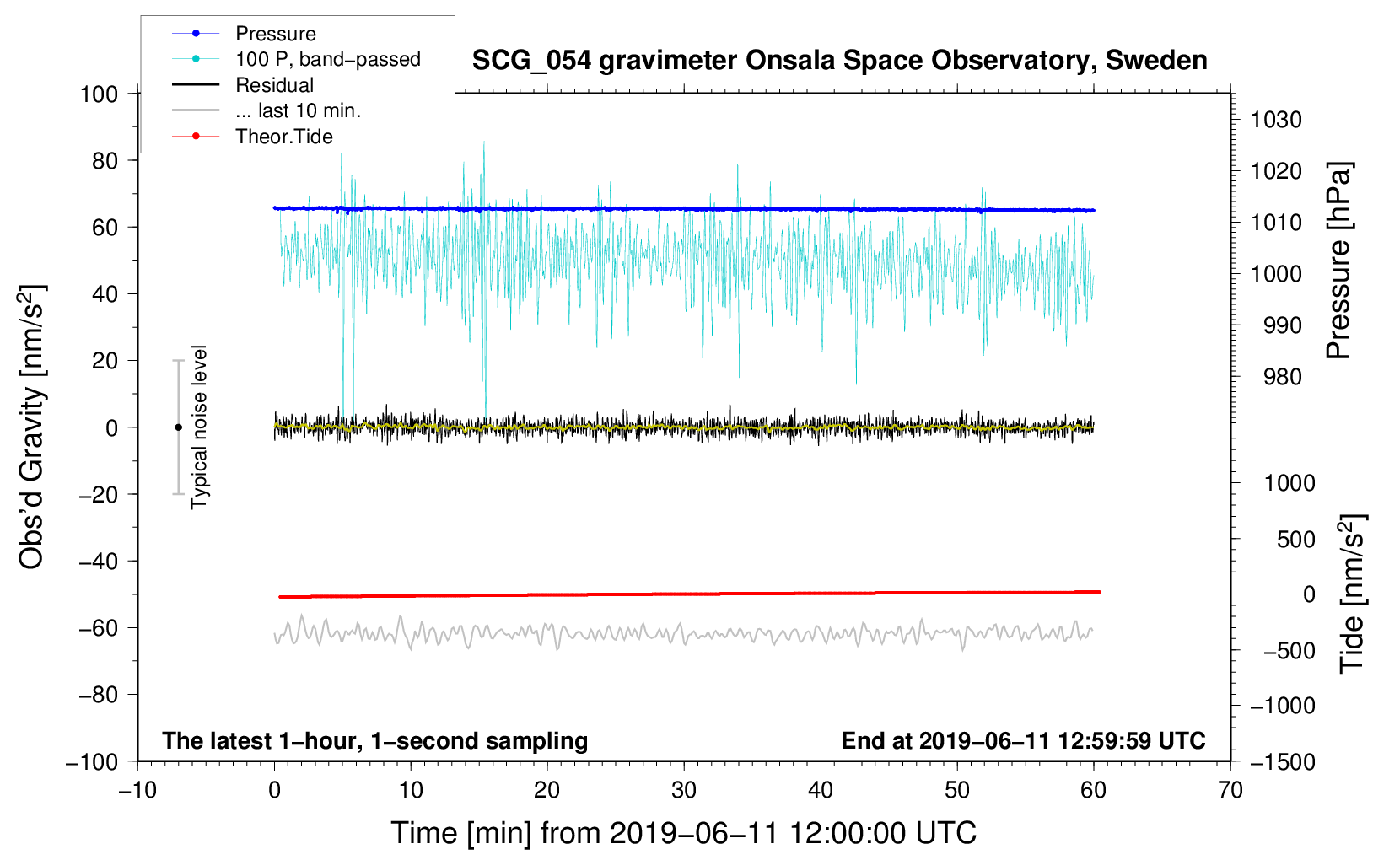 Pressure
100 P, band−passed
Residual
... last 10 min.
Theor.Tide

SCG_054 gravimeter Onsala Space Observatory, Sweden

100
80
60
40
20
0
−20
−40
−60
−80
−100

Obs'd Gravity [nm/s$^2$]

Typical noise level

1030
1020
1010
1000
990
980

Pressure [hPa]

1000
500
0
−500
−1000
−1500

Tide [nm/s$^2$]

The latest 1−hour, 1−second sampling
End at 2019−06−11 12:59:59 UTC

−10
0
10
20
30
40
50
60
70

Time [min] from 2019−06−11 12:00:00 UTC